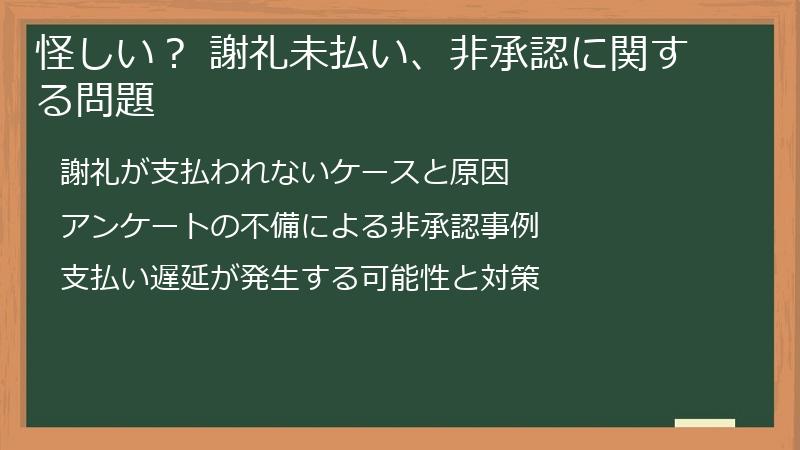 怪しい？ 謝礼未払い、非承認に関する問題

謝礼が支払われないケースと原因

アンケートの不備による非承認事例

支払い遅延が発生する可能性と対策